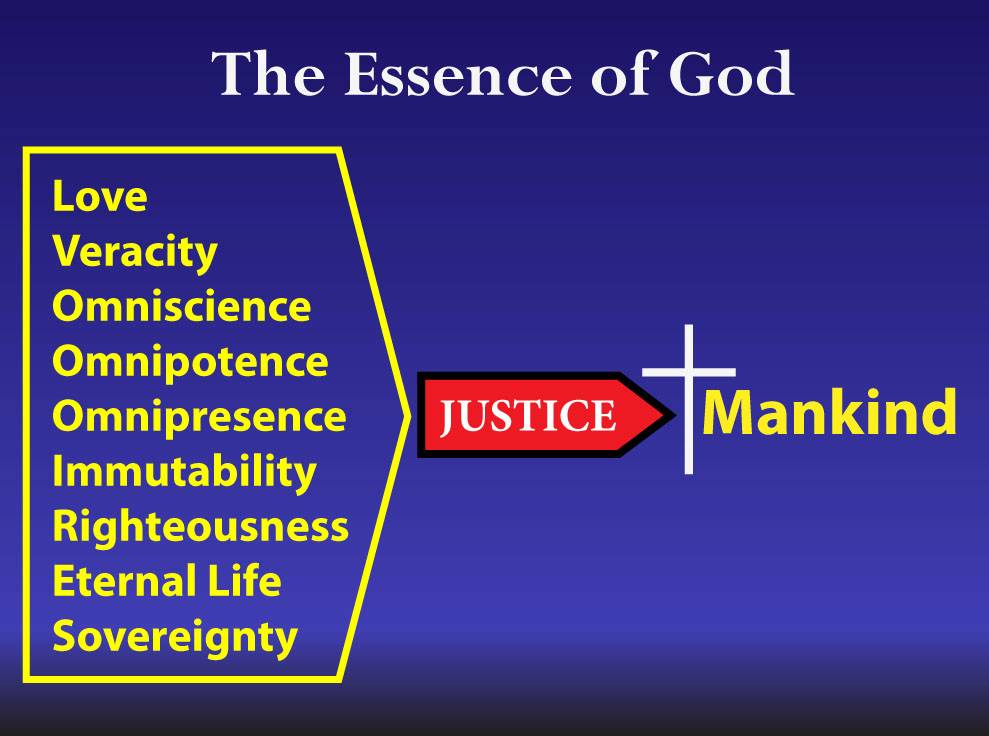 The Essence of God

Love
Veracity
Omniscience
Omnipotence
Omnipresence
Immutability
Righteousness
Eternal Life
Sovereignty

JUSTICE

Mankind